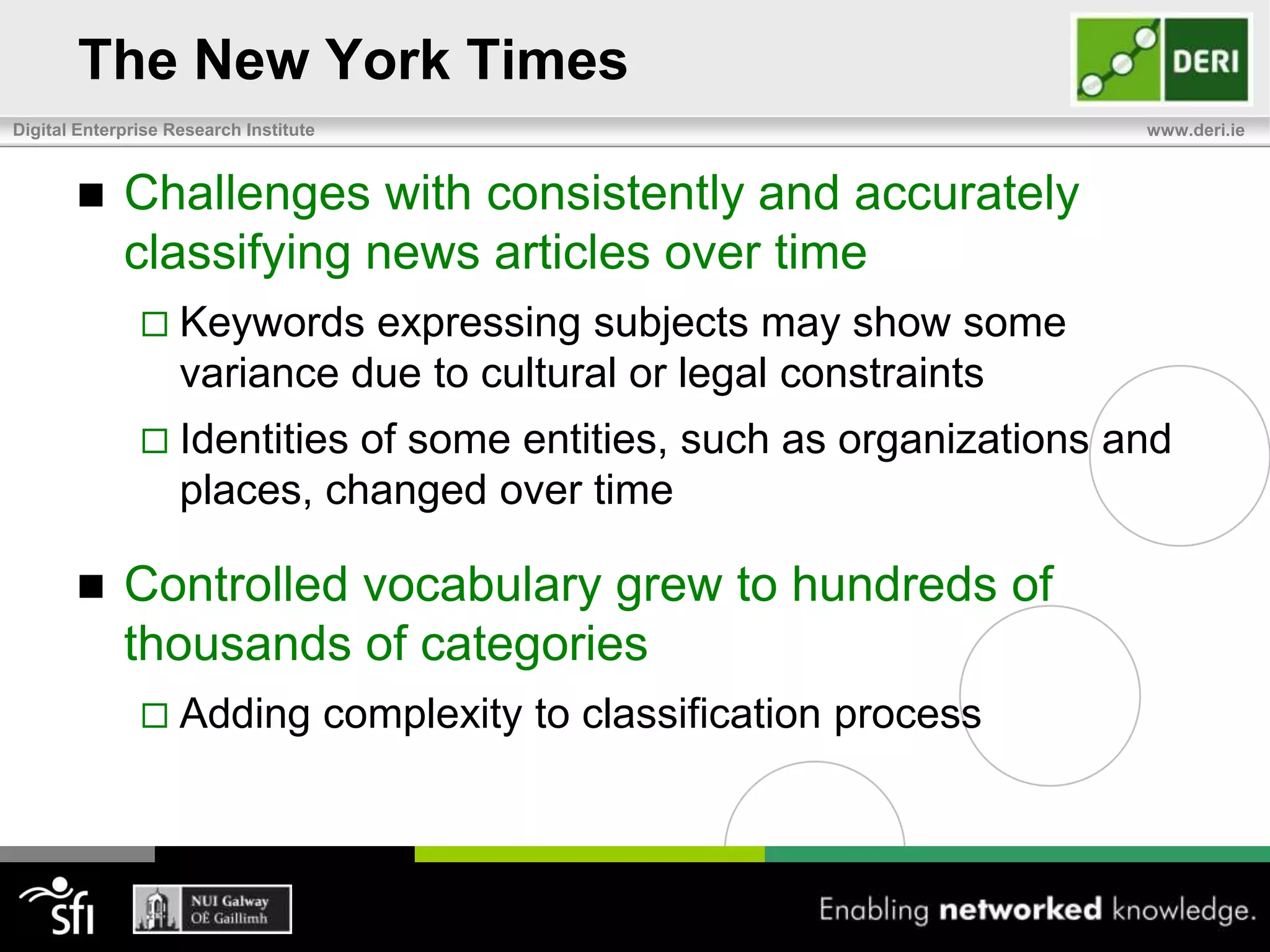 The New York Times

DERI

Digital Enterprise Research Institute

www.deri.ie

■ Challenges with consistently and accurately classifying news articles over time

□ Keywords expressing subjects may show some variance due to cultural or legal constraints

□ Identities of some entities, such as organizations and places, changed over time

■ Controlled vocabulary grew to hundreds of thousands of categories

□ Adding complexity to classification process

sfi

NUI Galway
OÉ Gaillimh

Enabling networked knowledge.